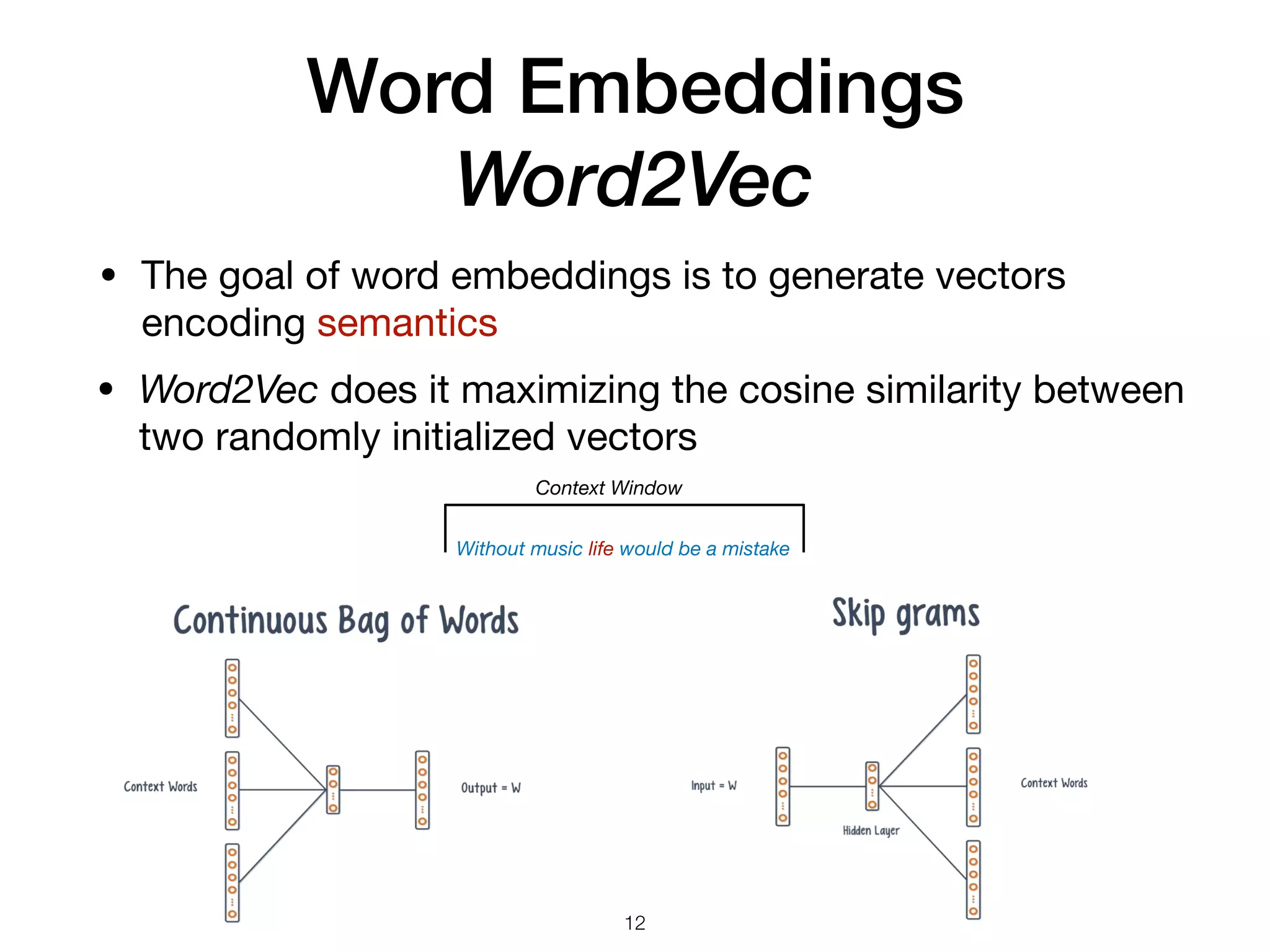 Word Embeddings
Word2Vec

• The goal of word embeddings is to generate vectors encoding semantics

• Word2Vec does it maximizing the cosine similarity between two randomly initialized vectors

Context Window

Without music life would be a mistake

Continuous Bag of Words

Context Words

Output = W

Skip grams

Input = W

Hidden Layer

Context Words

12